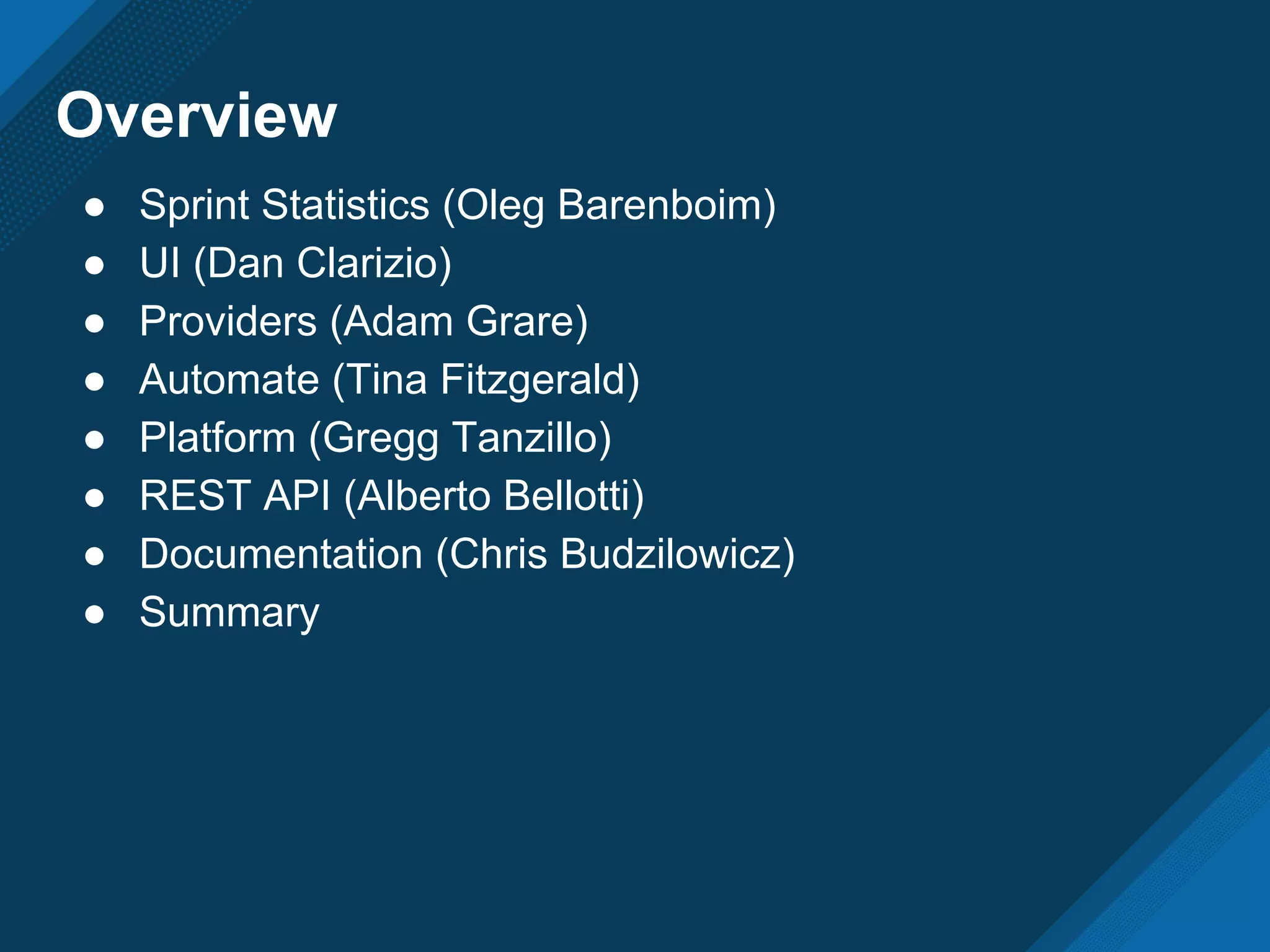 Overview

● Sprint Statistics (Oleg Barenboim)
● UI (Dan Clarizio)
● Providers (Adam Grare)
● Automate (Tina Fitzgerald)
● Platform (Gregg Tanzillo)
● REST API (Alberto Bellotti)
● Documentation (Chris Budzilowicz)
● Summary